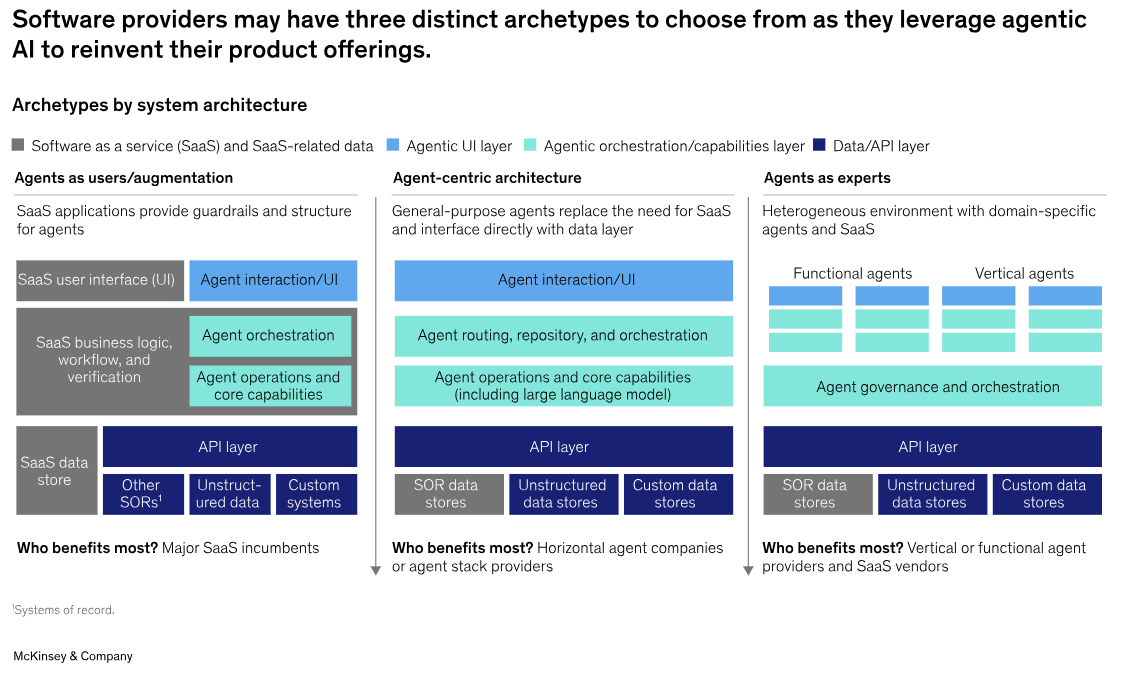 Software providers may have three distinct archetypes to choose from as they leverage agentic AI to reinvent their product offerings.

Archetypes by system architecture

Software as a service (SaaS) and SaaS-related data Agentic UI layer Agentic orchestration/capabilities layer Data/API layer

Agents as users/augmentation

SaaS applications provide guardrails and structure for agents

SaaS user interface (UI)
Agent interaction/UI
SaaS business logic, workflow, and verification
Agent orchestration
Agent operations and core capabilities
SaaS data store
API layer
Other SORs$^1$
Unstructured data
Custom systems

Who benefits most? Major SaaS incumbents

Agent-centric architecture

General-purpose agents replace the need for SaaS and interface directly with data layer

Agent interaction/UI
Agent routing, repository, and orchestration
Agent operations and core capabilities (including large language model)
API layer
SOR data stores
Unstructured data stores
Custom data stores

Who benefits most? Horizontal agent companies or agent stack providers

Agents as experts

Heterogeneous environment with domain-specific agents and SaaS

Functional agents
Vertical agents
Agent governance and orchestration
API layer
SOR data stores
Unstructured data stores
Custom data stores

Who benefits most? Vertical or functional agent providers and SaaS vendors

$^1$Systems of record.

McKinsey & Company